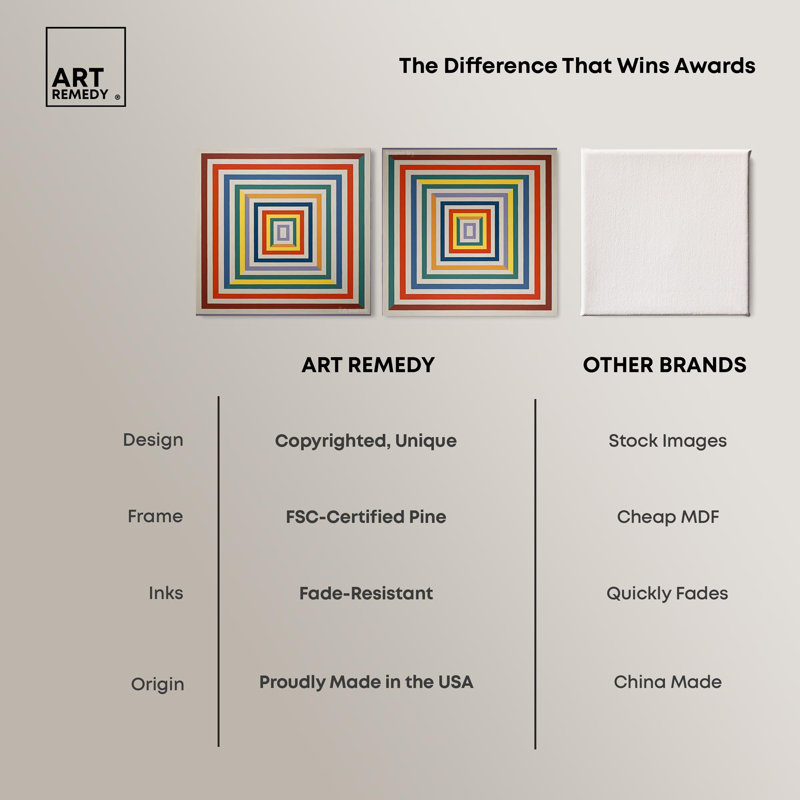 ART REMEDY ®

The Difference That Wins Awards

| | ART REMEDY | OTHER BRANDS |
|---|---|---|
| Design | Copyrighted, Unique | Stock Images |
| Frame | FSC-Certified Pine | Cheap MDF |
| Inks | Fade-Resistant | Quickly Fades |
| Origin | Proudly Made in the USA | China Made |